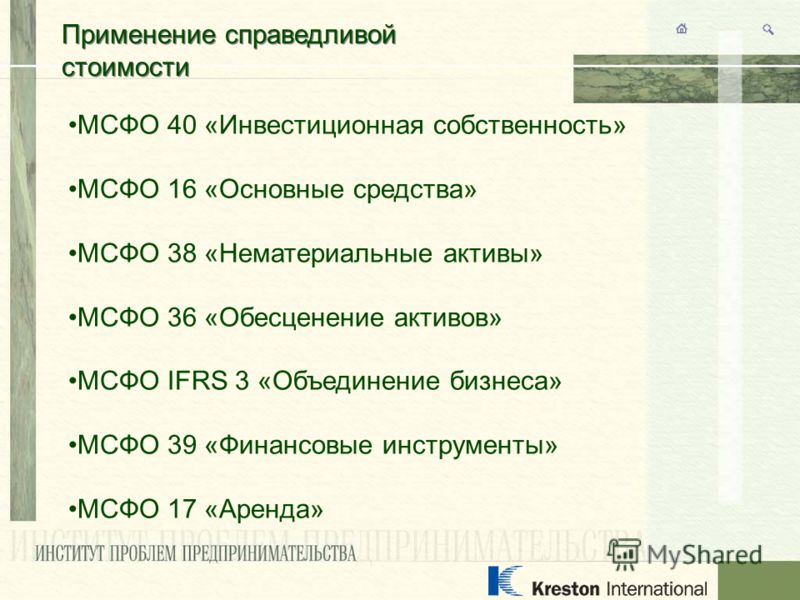 Применение справедливой стоимости

•МСФО 40 «Инвестиционная собственность»

•МСФО 16 «Основные средства»

•МСФО 38 «Нематериальные активы»

•МСФО 36 «Обесценение активов»

•МСФО IFRS 3 «Объединение бизнеса»

•МСФО 39 «Финансовые инструменты»

•МСФО 17 «Аренда»

ИНСТИТУТ ПРОБЛЕМ ПРЕДПРИНИМАТЕЛЬСТВА

ИНСТИТУТ ПРОБЛЕМ ПРЕДПРИНИМАТЕЛЬСТВА

MyShared

Kreston International